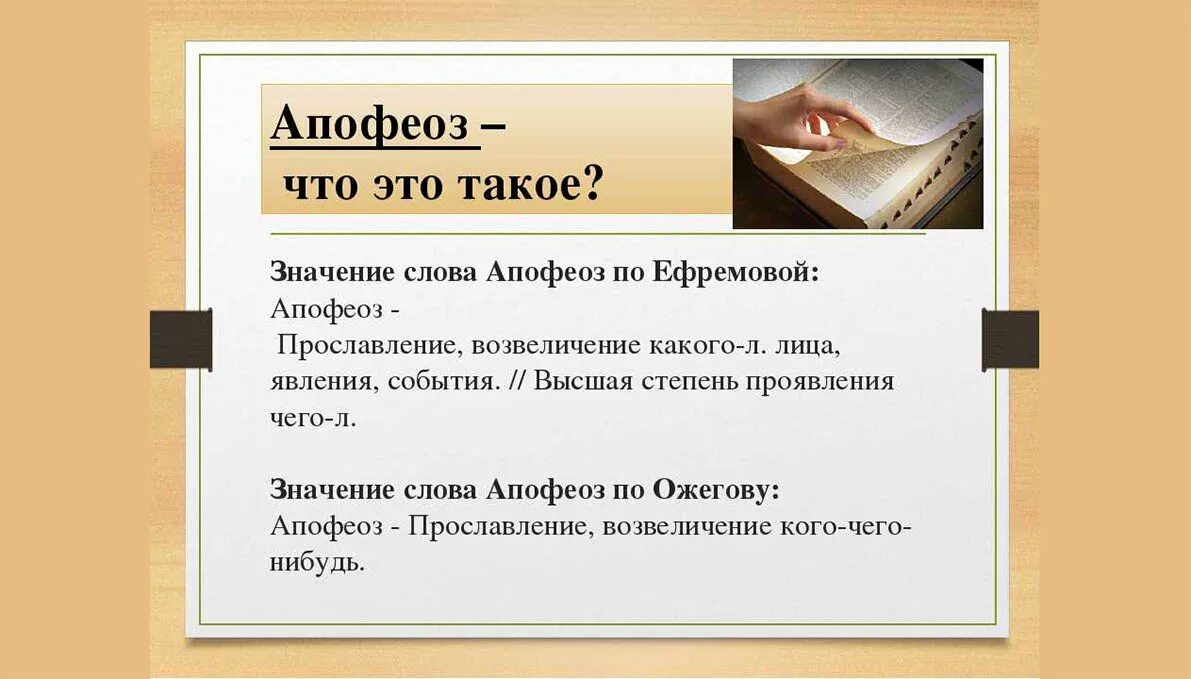 Апофеоз –
что это такое?

Значение слова Апофеоз по Ефремовой:
Апофеоз -
Прославление, возвеличение какого-л. лица, явления, события. // Высшая степень проявления чего-л.

Значение слова Апофеоз по Ожегову:
Апофеоз - Прославление, возвеличение кого-чего-нибудь.